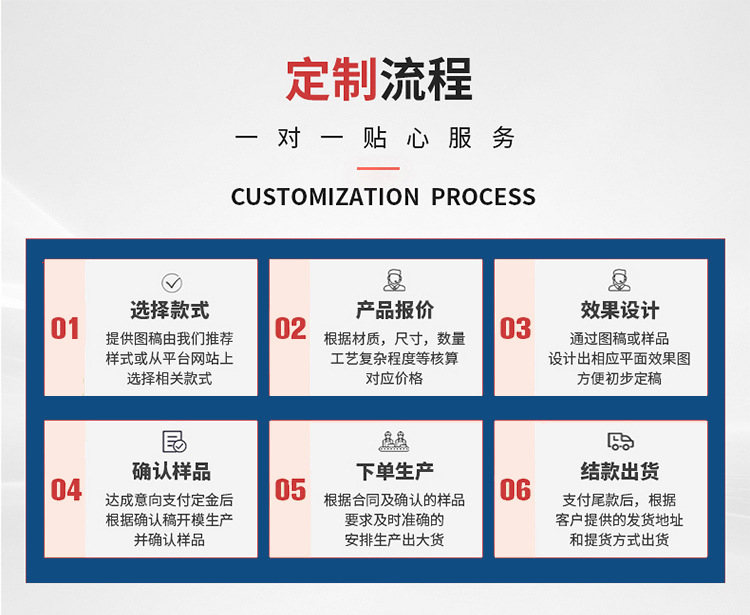 定制流程

一对一贴心服务

CUSTOMIZATION PROCESS

01
选择款式
提供图稿由我们推荐样式或从平台网站上选择相关款式

02
产品报价
根据材质，尺寸，数量工艺复杂程度等核算对应价格

03
效果设计
通过图稿或样品设计出相应平面效果图方便初步定稿

04
确认样品
达成意向支付定金后根据确认稿开模生产并确认样品

05
下单生产
根据合同及确认的样品要求及时准确的安排生产出大货

06
结款出货
支付尾款后，根据客户提供的发货地址和提货方式出货